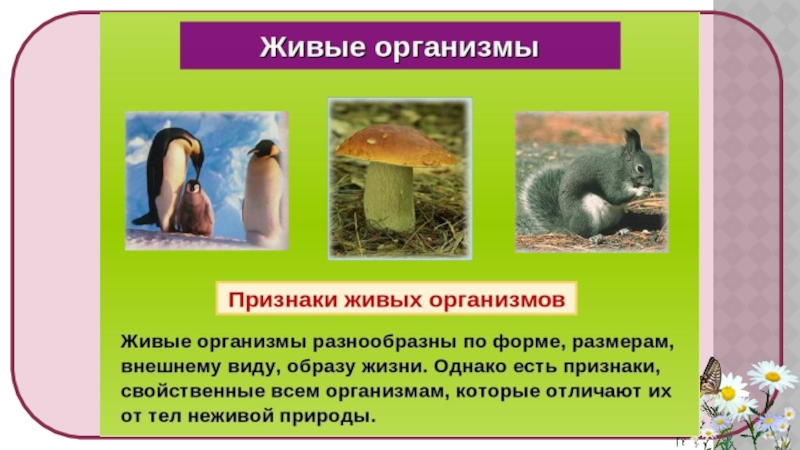 Живые организмы

Признаки живых организмов

Живые организмы разнообразны по форме, размерам, внешнему виду, образу жизни. Однако есть признаки, свойственные всем организмам, которые отличают их от тел неживой природы.